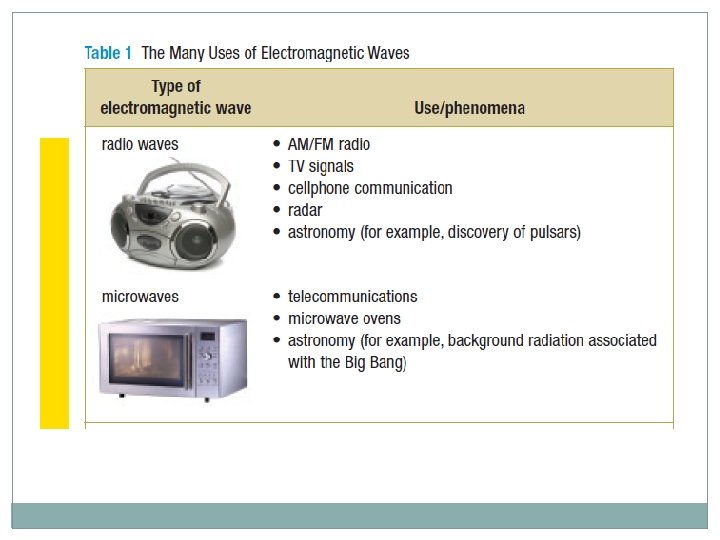 Table 1 The Many Uses of Electromagnetic Waves

| Type of electromagnetic wave | Use/phenomena |
|---|---|
| radio waves | • AM/FM radio • TV signals • cellphone communication • radar • astronomy (for example, discovery of pulsars) |
| microwaves | • telecommunications • microwave ovens • astronomy (for example, background radiation associated with the Big Bang) |